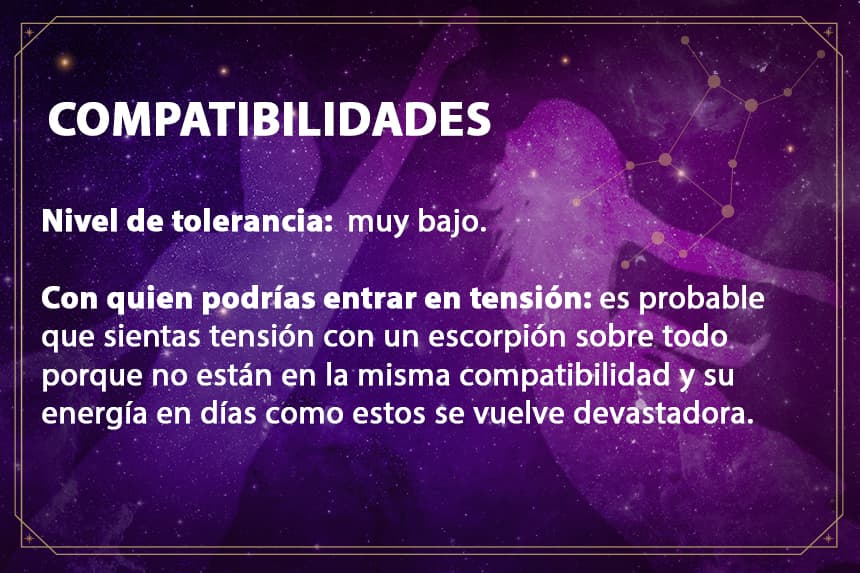 COMPATIBILIDADES

Nivel de tolerancia: muy bajo.

Con quien podrías entrar en tensión: es probable que sientas tensión con un escorpión sobre todo porque no están en la misma compatibilidad y su energía en días como estos se vuelve devastadora.